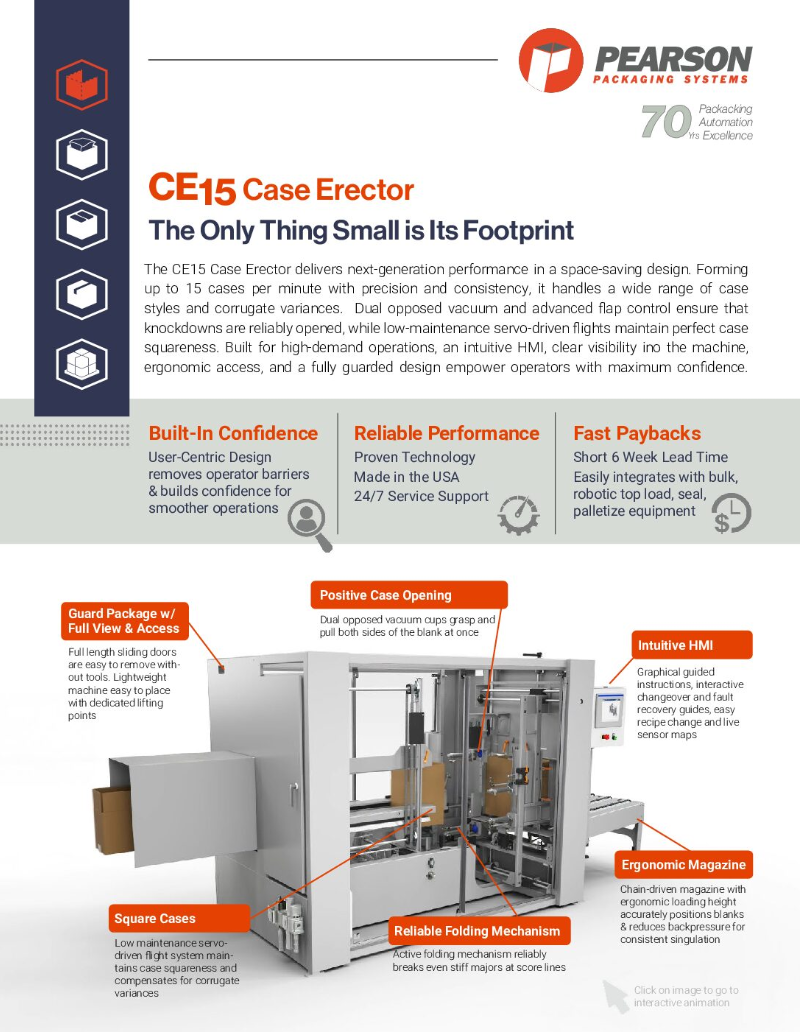 PEARSON
PACKAGING SYSTEMS

70 Yrs Packaging Automation Excellence

CE15 Case Erector
The Only Thing Small is Its Footprint

The CE15 Case Erector delivers next-generation performance in a space-saving design. Forming up to 15 cases per minute with precision and consistency, it handles a wide range of case styles and corrugate variances. Dual opposed vacuum and advanced flap control ensure that knockdowns are reliably opened, while low-maintenance servo-driven flights maintain perfect case squareness. Built for high-demand operations, an intuitive HMI, clear visibility ino the machine, ergonomic access, and a fully guarded design empower operators with maximum confidence.

Built-In Confidence
User-Centric Design removes operator barriers & builds confidence for smoother operations

Reliable Performance
Proven Technology
Made in the USA
24/7 Service Support

Fast Paybacks
Short 6 Week Lead Time
Easily integrates with bulk, robotic top load, seal, palletize equipment

Guard Package w/ Full View & Access
Full length sliding doors are easy to remove without tools. Lightweight machine easy to place with dedicated lifting points

Positive Case Opening
Dual opposed vacuum cups grasp and pull both sides of the blank at once

Intuitive HMI
Graphical guided instructions, interactive changeover and fault recovery guides, easy recipe change and live sensor maps

Ergonomic Magazine
Chain-driven magazine with ergonomic loading height accurately positions blanks & reduces backpressure for consistent singulation

Square Cases
Low maintenance servo-driven flight system maintains case squareness and compensates for corrugate variances

Reliable Folding Mechanism
Active folding mechanism reliably breaks even stiff majors at score lines

Click on image to go to interactive animation